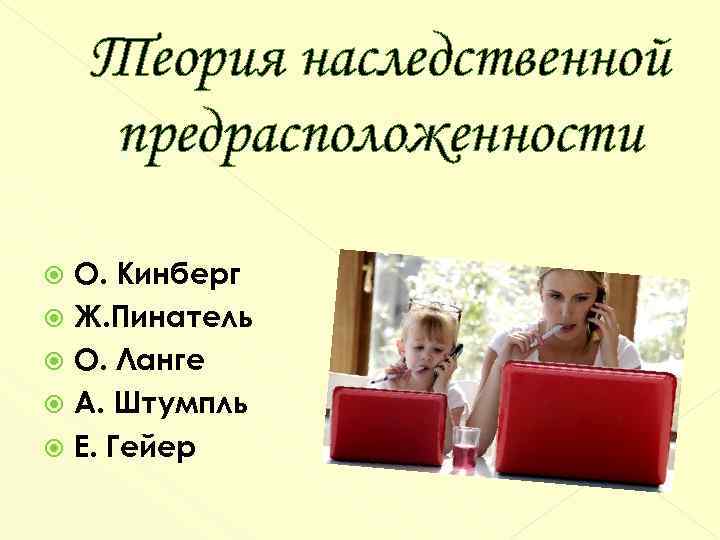 Теория наследственной предрасположенности

О. Кинберг
Ж.Пинатель
О. Ланге
А. Штумпль
Е. Гейер